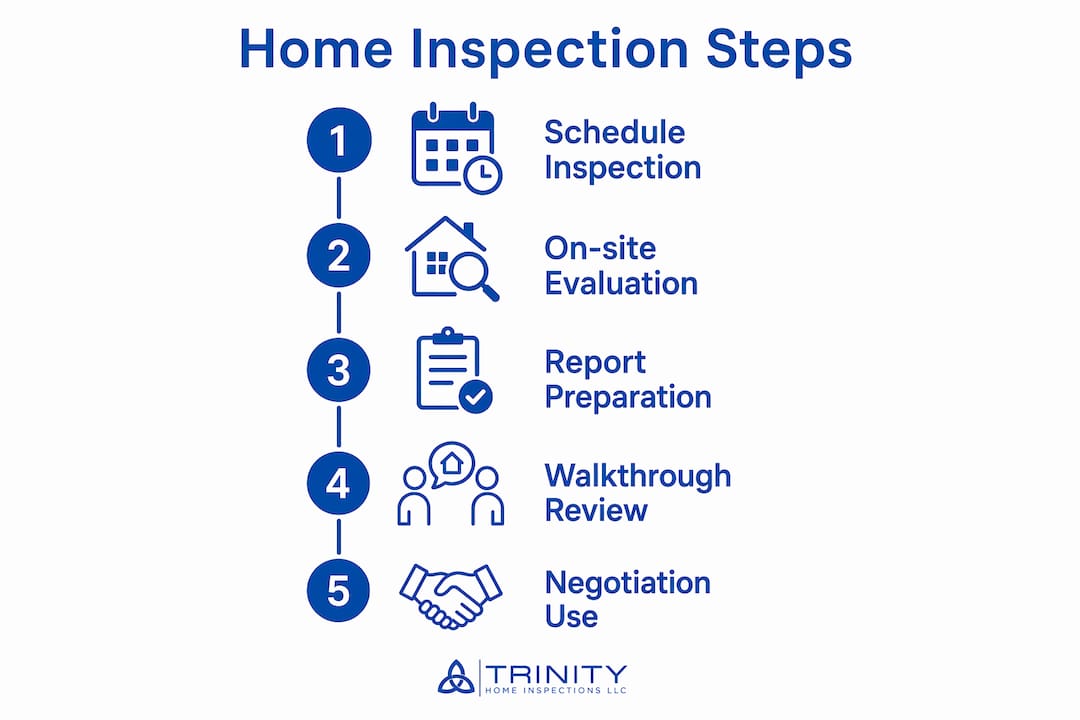 Home Inspection Steps

1 Schedule Inspection

2 On-site Evaluation

3 Report Preparation

4 Walkthrough Review

5 Negotiation Use

TRINITY
HOME INSPECTIONS LLC